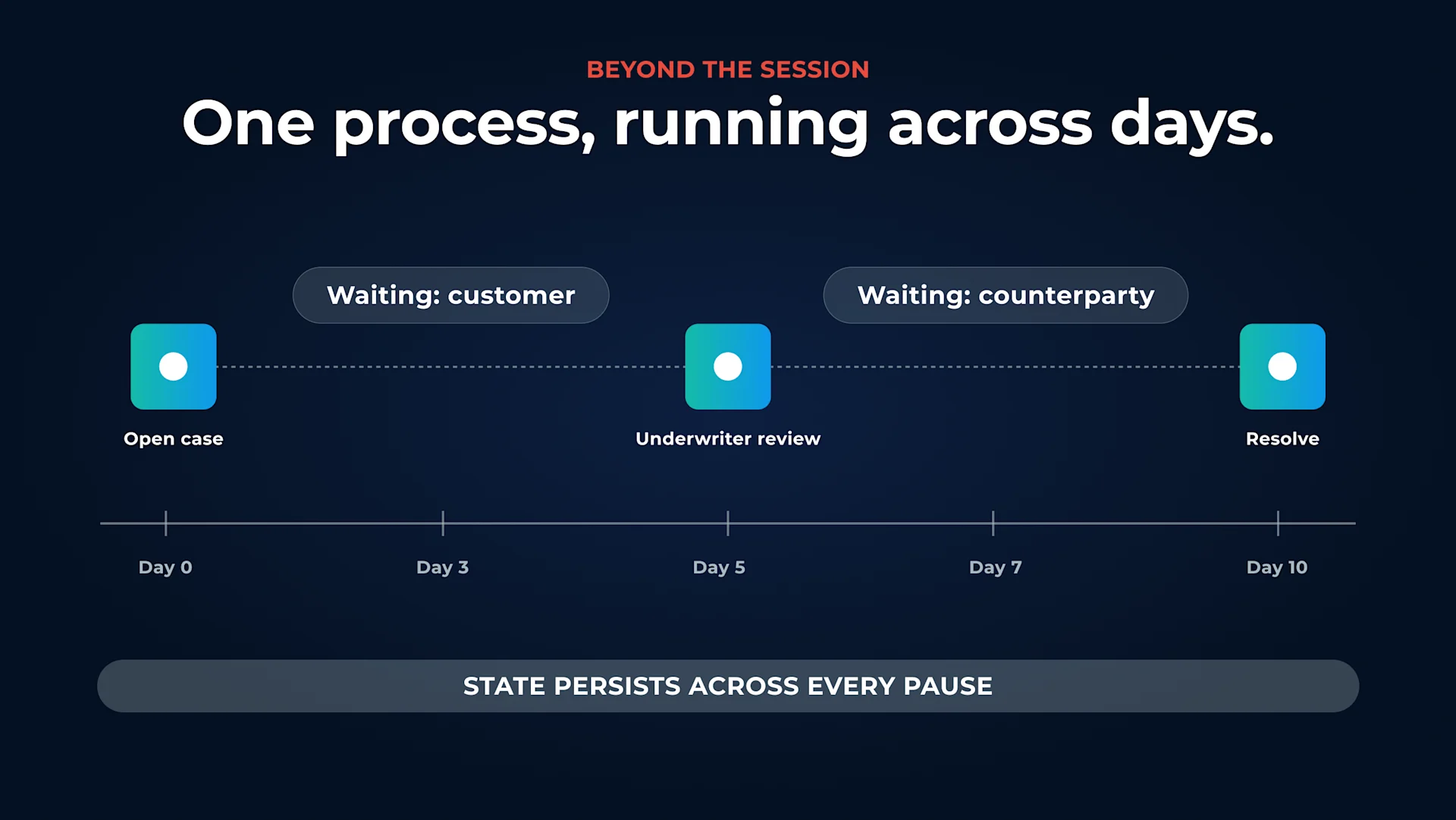 BEYOND THE SESSION

One process, running across days.

Waiting: customer

Waiting: counterparty

Open case

Underwriter review

Resolve

Day 0

Day 3

Day 5

Day 7

Day 10

STATE PERSISTS ACROSS EVERY PAUSE